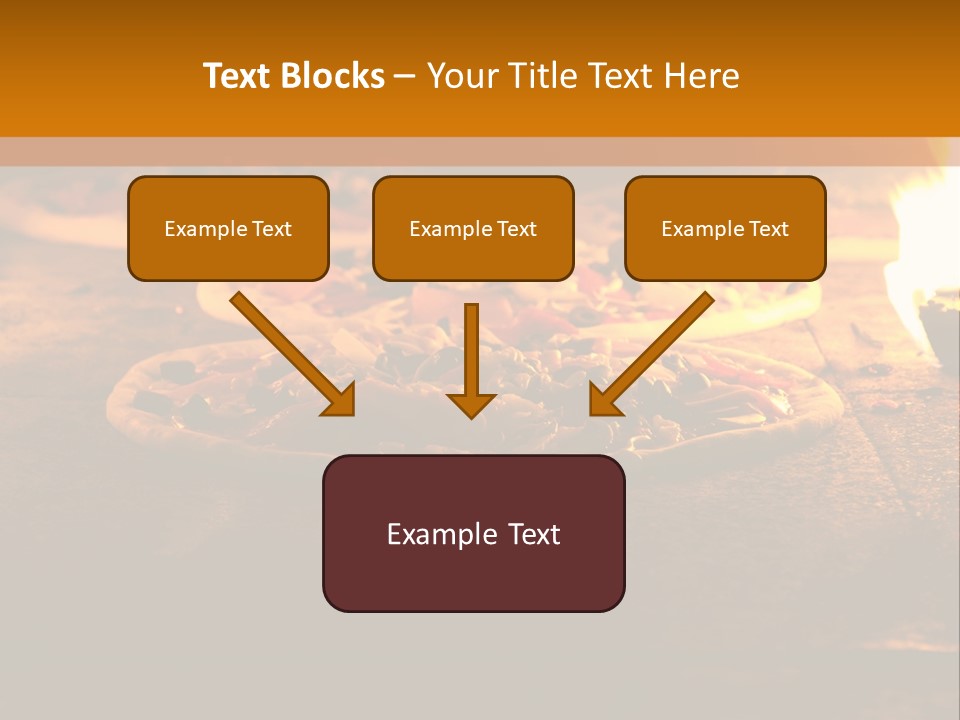 Text Blocks – Your Title Text Here

Example Text

Example Text

Example Text

Example Text